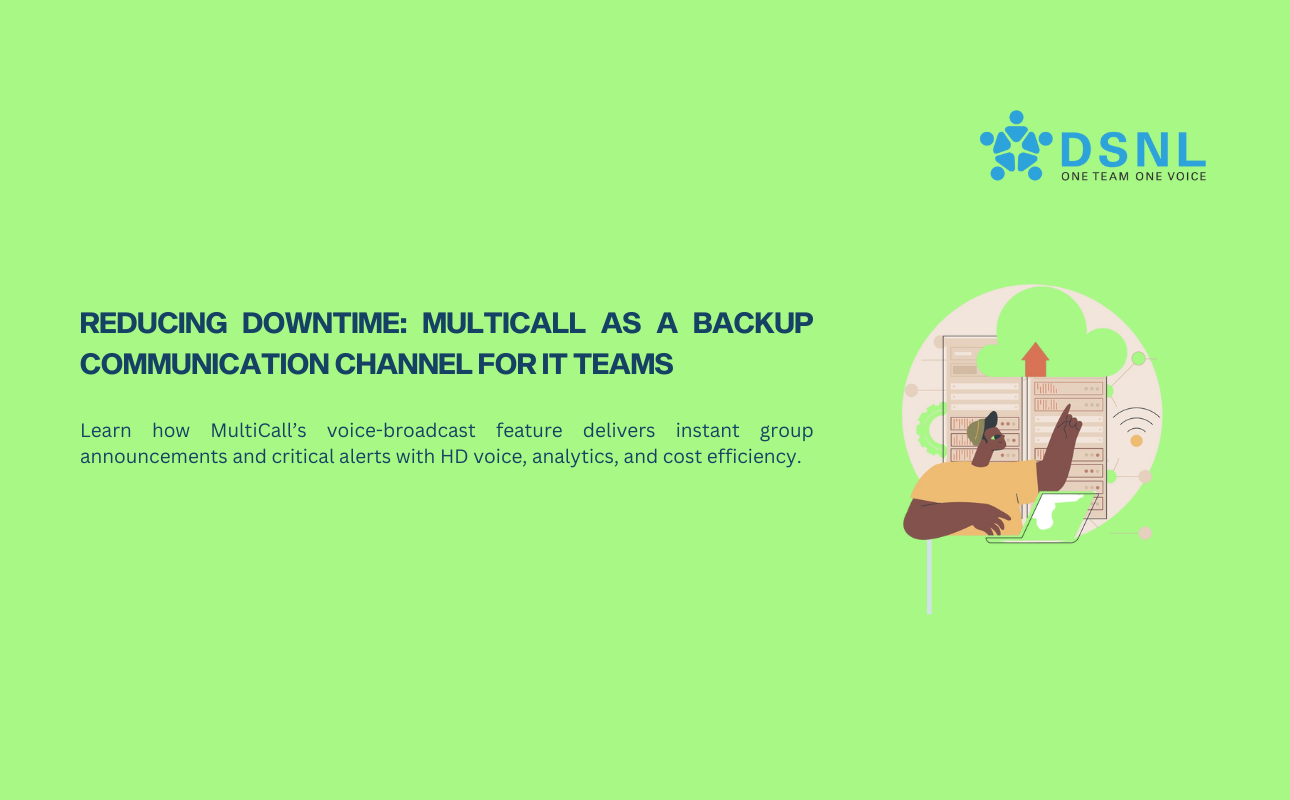 DSNL
ONE TEAM ONE VOICE

REDUCING DOWNTIME: MULTICALL AS A BACKUP COMMUNICATION CHANNEL FOR IT TEAMS

Learn how MultiCall's voice-broadcast feature delivers instant group announcements and critical alerts with HD voice, analytics, and cost efficiency.